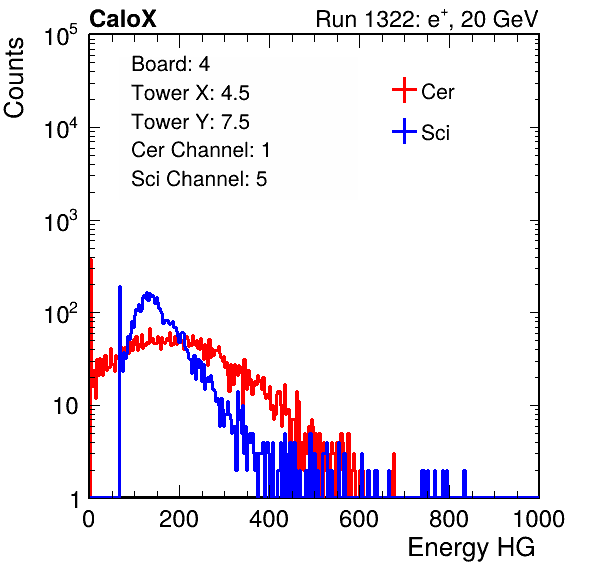 CaloX

Run 1322: $e^{+}$, 20 GeV

Counts

$10^5$

$10^4$

$10^3$

$10^2$

10

1

Board: 4

Tower X: 4.5

Tower Y: 7.5

Cer Channel: 1

Sci Channel: 5

Cer

Sci

0

200

400

600

800

1000

Energy HG